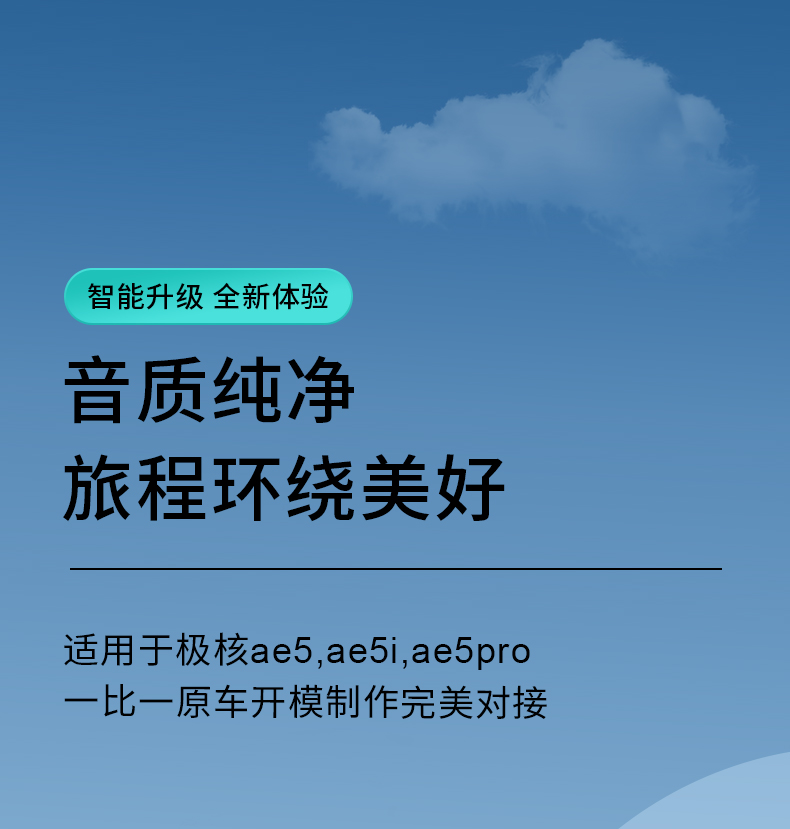 智能升级 全新体验

音质纯净
旅程环绕美好

适用于极核ae5,ae5i,ae5pro
一比一原车开模制作完美对接